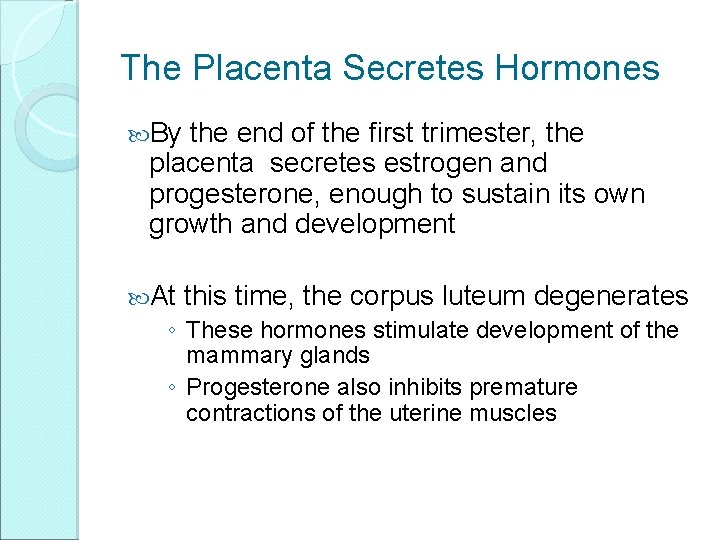 The Placenta Secretes Hormones

By the end of the first trimester, the placenta secretes estrogen and progesterone, enough to sustain its own growth and development

At this time, the corpus luteum degenerates

◦ These hormones stimulate development of the mammary glands

◦ Progesterone also inhibits premature contractions of the uterine muscles